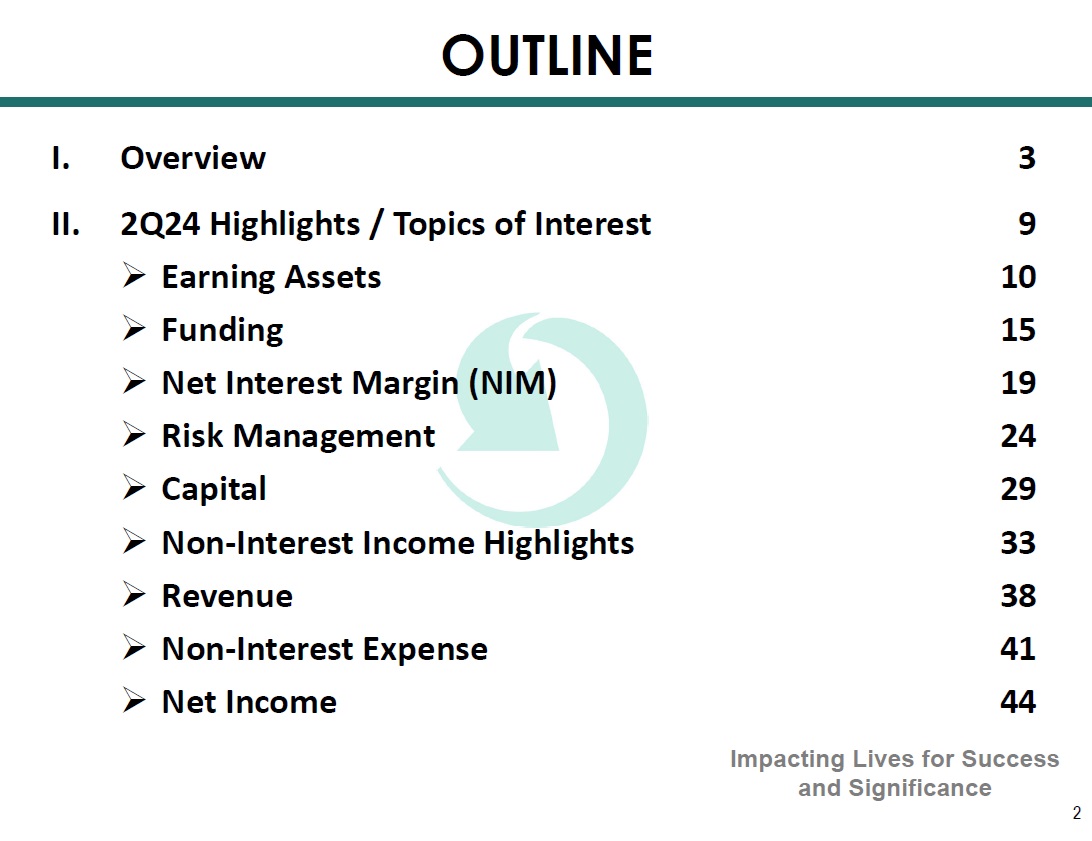 OUTLINE

I. Overview 3

II. 2Q24 Highlights / Topics of Interest 9

➢ Earning Assets 10

➢ Funding 15

➢ Net Interest Margin (NIM) 19

➢ Risk Management 24

➢ Capital 29

➢ Non-Interest Income Highlights 33

➢ Revenue 38

➢ Non-Interest Expense 41

➢ Net Income 44

Impacting Lives for Success and Significance

2